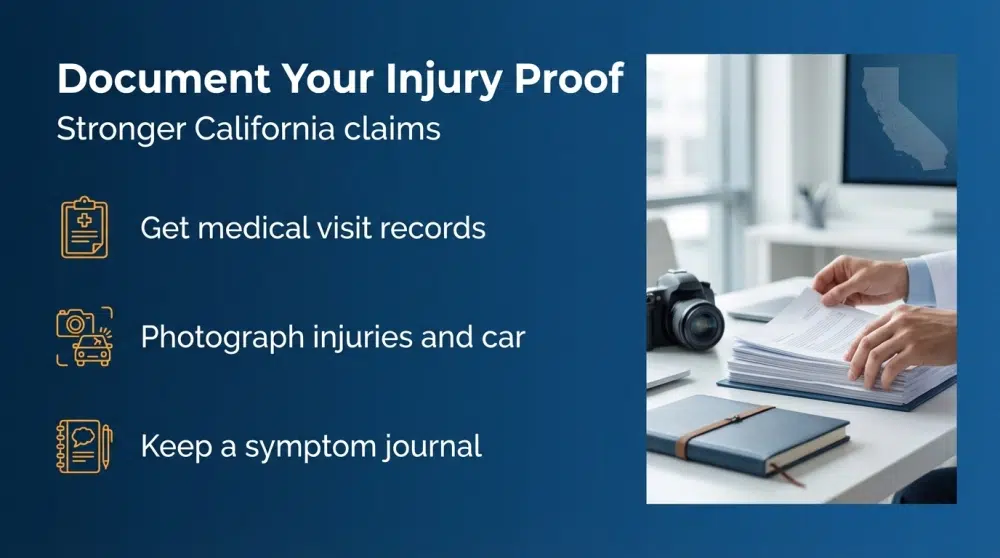 Document Your Injury Proof
Stronger California claims

Get medical visit records

Photograph injuries and car

Keep a symptom journal